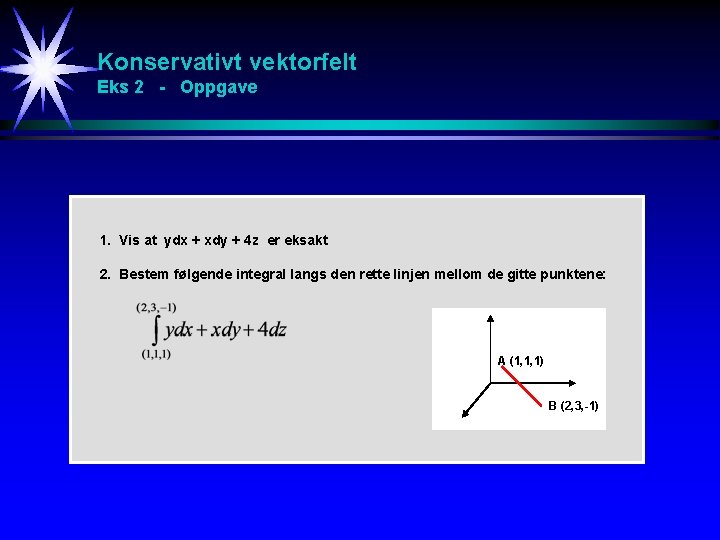 Konservativt vektorfelt
Eks 2 - Oppgave

1. Vis at ydx + xdy + 4z er eksakt

2. Bestem følgende integral langs den rette linjen mellom de gitte punktene:

$\int_{(1,1,1)}^{(2,3,-1)} ydx + xdy + 4dz$

A (1,1,1)

B (2,3,-1)